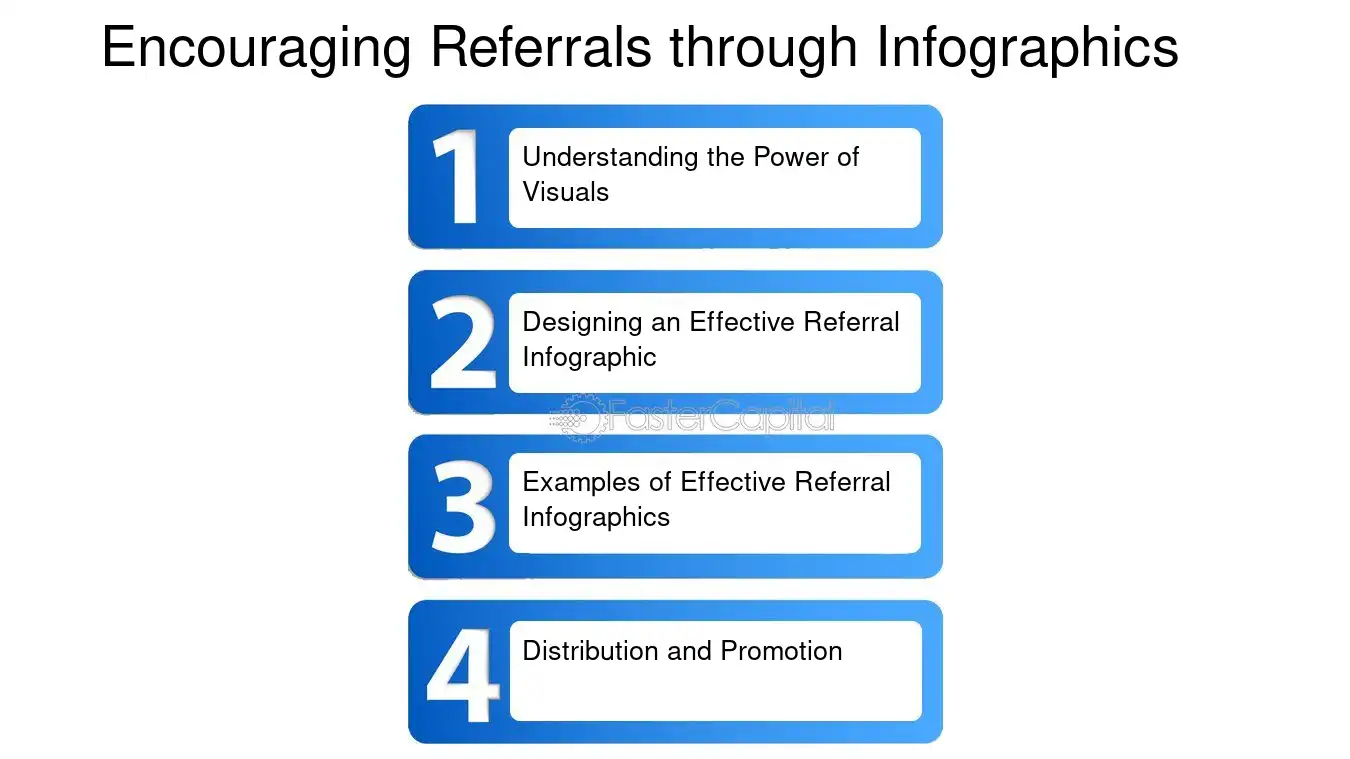 Encouraging Referrals through Infographics

1
Understanding the Power of Visuals

2
Designing an Effective Referral Infographic

3
Examples of Effective Referral Infographics

4
Distribution and Promotion

FasterCapital